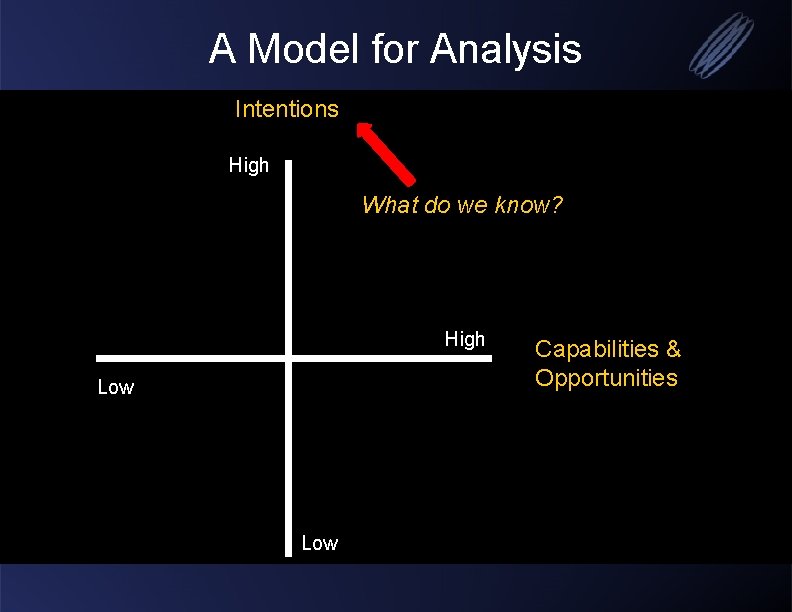 A Model for Analysis

Intentions

High

What do we know?

High

Capabilities & Opportunities

Low

Low